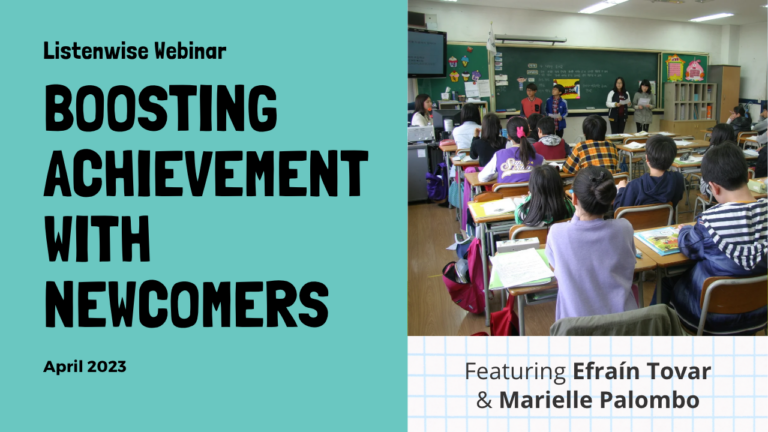 Listenwise Webinar

BOOSTING ACHIEVEMENT WITH NEWCOMERS

April 2023

Featuring Efraín Tovar & Marielle Palombo